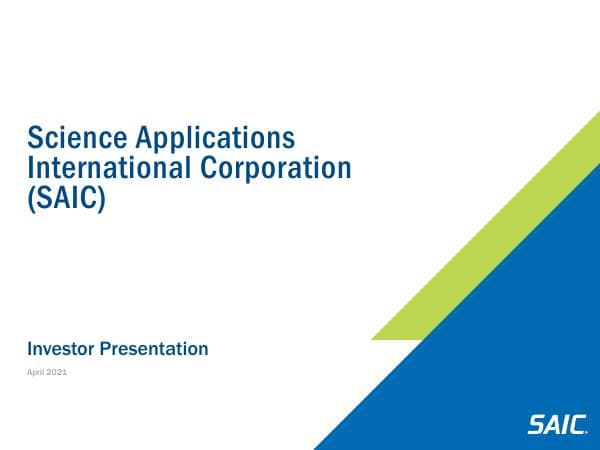 Science Applications International Corporation (SAIC)

Investor Presentation

April 2021

SAIC.